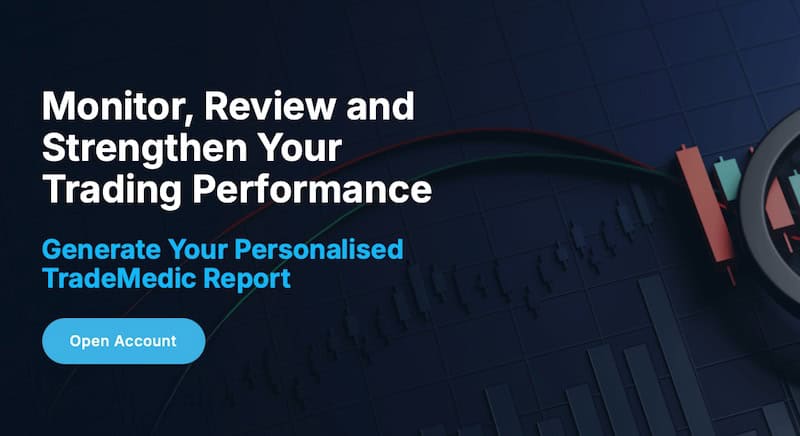 Monitor, Review and Strengthen Your Trading Performance

Generate Your Personalised TradeMedic Report

Open Account